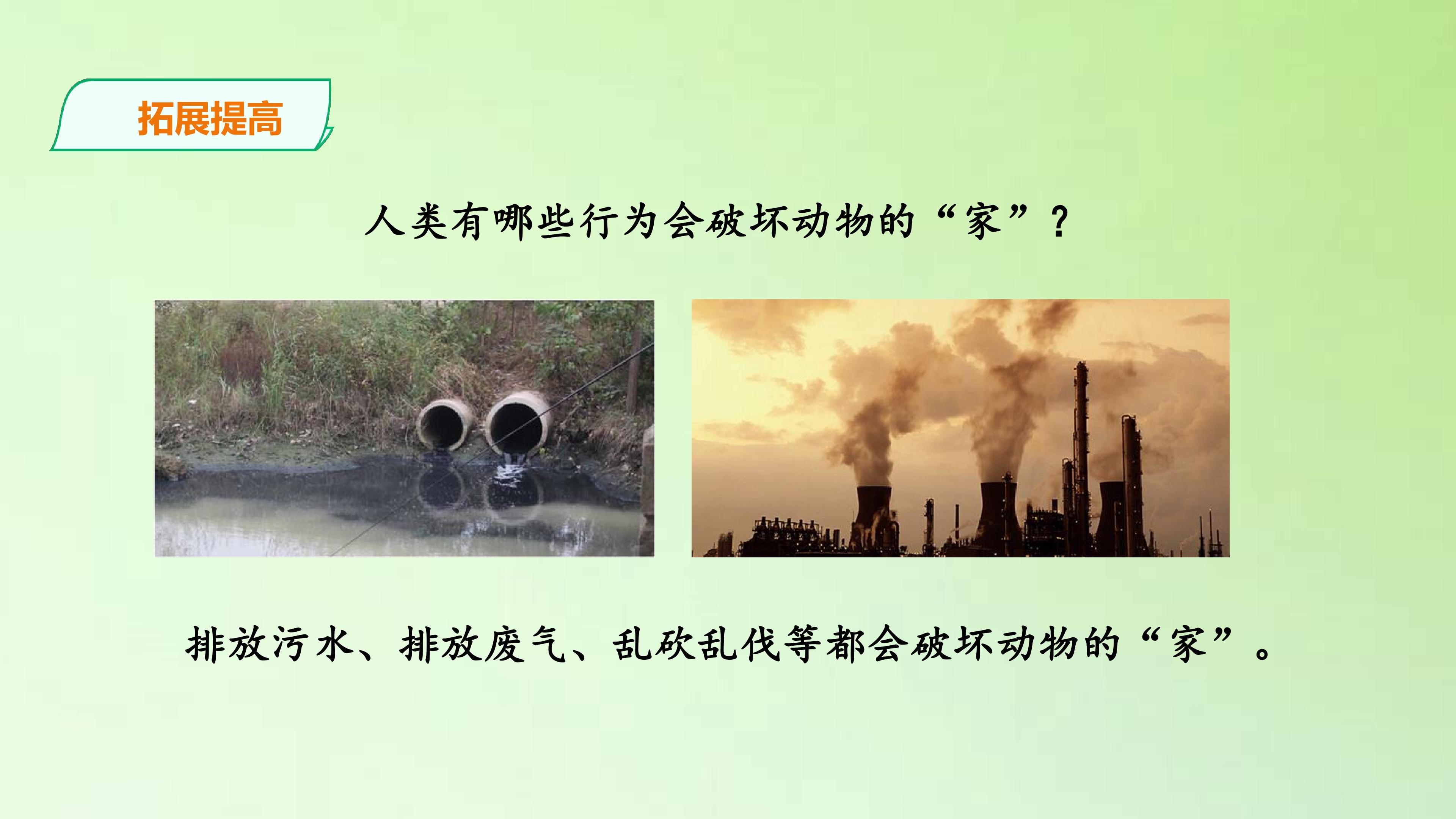 拓展提高

人类有哪些行为会破坏动物的“家”？

排放污水、排放废气、乱砍乱伐等都会破坏动物的“家”。